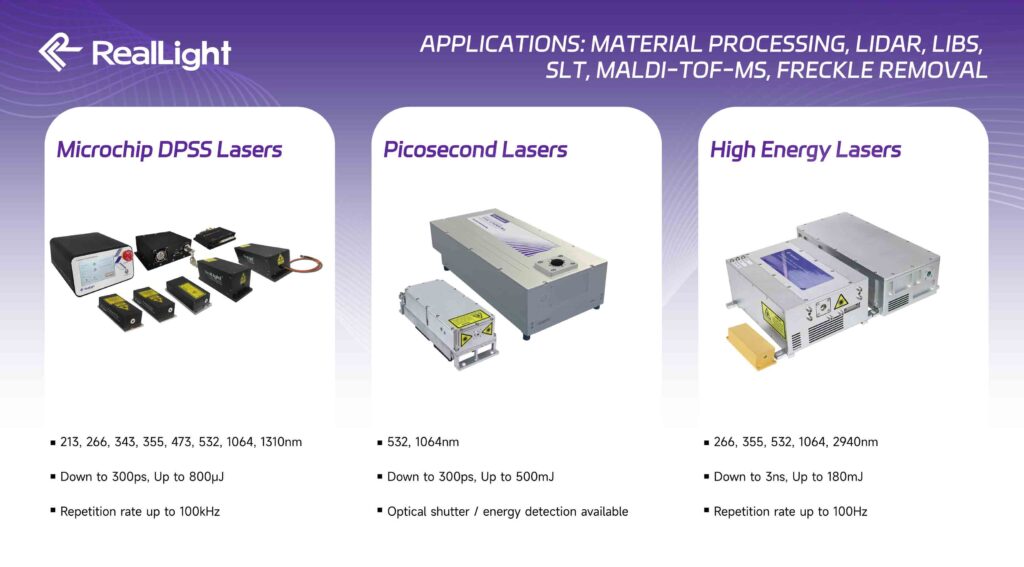 RealLight

APPLICATIONS: MATERIAL PROCESSING, LIDAR, LIBS, SLT, MALDI-TOF-MS, FRECKLE REMOVAL

Microchip DPSS Lasers

▪ 213, 266, 343, 355, 473, 532, 1064, 1310nm

▪ Down to 300ps, Up to 800μJ

▪ Repetition rate up to 100kHz

Picosecond Lasers

▪ 532, 1064nm

▪ Down to 300ps, Up to 500mJ

▪ Optical shutter / energy detection available

High Energy Lasers

▪ 266, 355, 532, 1064, 2940nm

▪ Down to 3ns, Up to 180mJ

▪ Repetition rate up to 100Hz